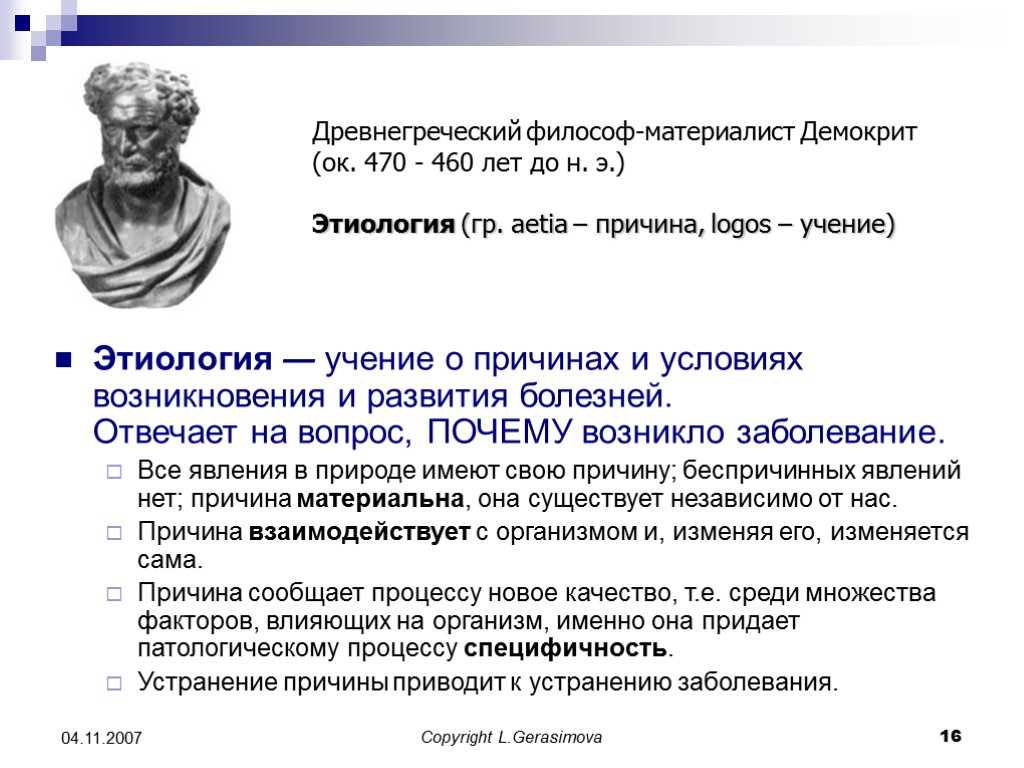 Древнегреческий философ-материалист Демокрит (ок. 470 - 460 лет до н. э.)

Этиология (гр. aetia – причина, logos – учение)

Этиология — учение о причинах и условиях возникновения и развития болезней. Отвечает на вопрос, ПОЧЕМУ возникло заболевание.

Все явления в природе имеют свою причину; беспричинных явлений нет; причина материальна, она существует независимо от нас.

Причина взаимодействует с организмом и, изменяя его, изменяется сама.

Причина сообщает процессу новое качество, т.е. среди множества факторов, влияющих на организм, именно она придает патологическому процессу специфичность.

Устранение причины приводит к устранению заболевания.

04.11.2007

Copyright L.Gerasimova

16